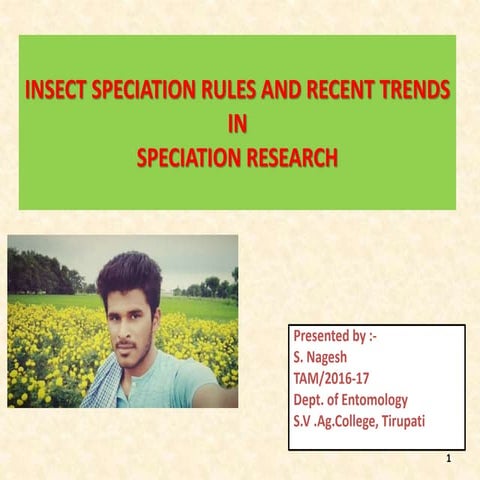 INSECT SPECIATION RULES AND RECENT TRENDS
IN
SPECIATION RESEARCH

Presented by :-
S. Nagesh
TAM/2016-17
Dept. of Entomology
S.V .Ag.College, Tirupati

1